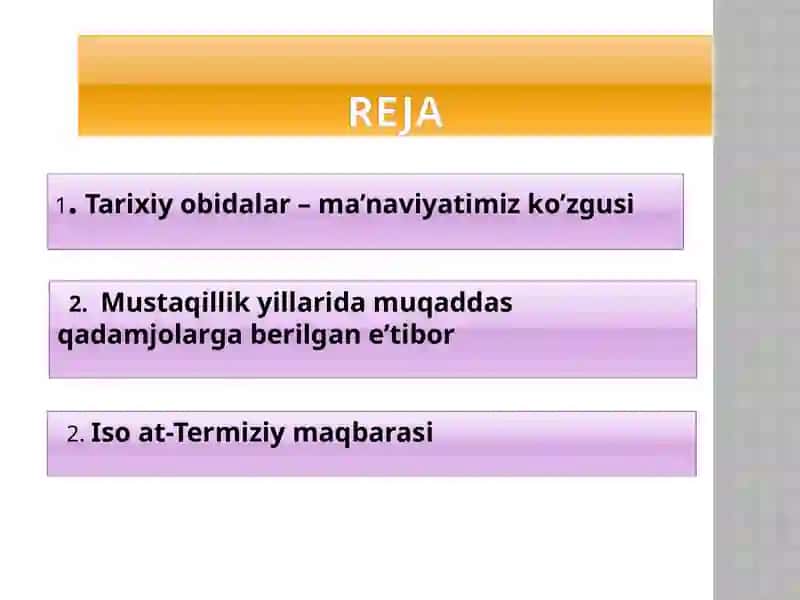 REJA

1. Tarixiy obidalar – ma’naviyatimiz ko’zgusi

2. Mustaqillik yillarida muqaddas qadamjolarga berilgan e’tibor

2. Iso at-Termiziy maqbarasi